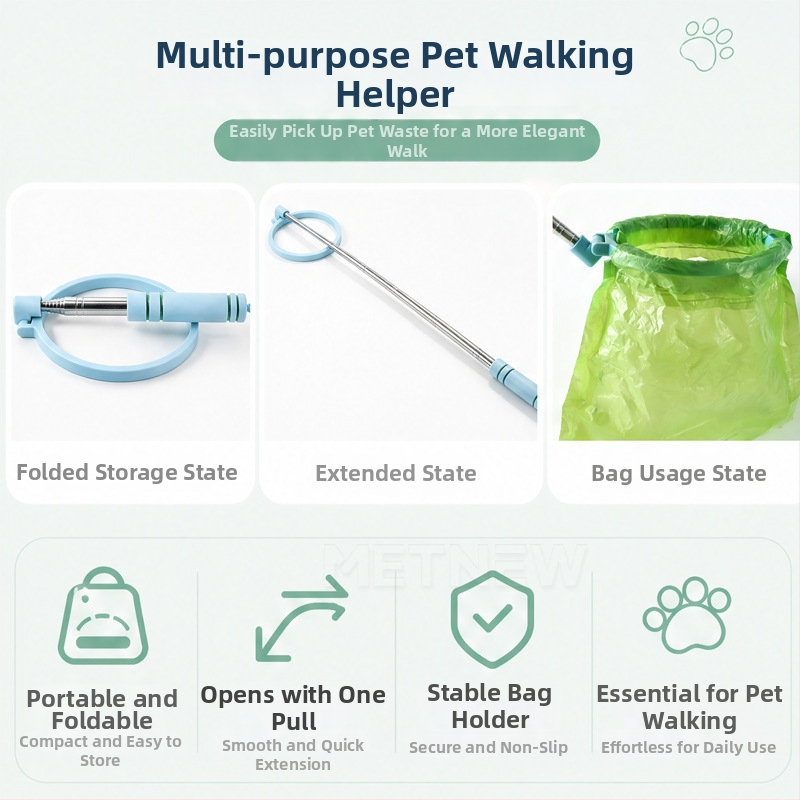 Multi-purpose Pet Walking Helper

Easily Pick Up Pet Waste for a More Elegant Walk

Folded Storage State

Extended State

Bag Usage State

METNEW

Portable and Foldable
Compact and Easy to Store

Opens with One Pull
Smooth and Quick Extension

Stable Bag Holder
Secure and Non-Slip

Essential for Pet Walking
Effortless for Daily Use